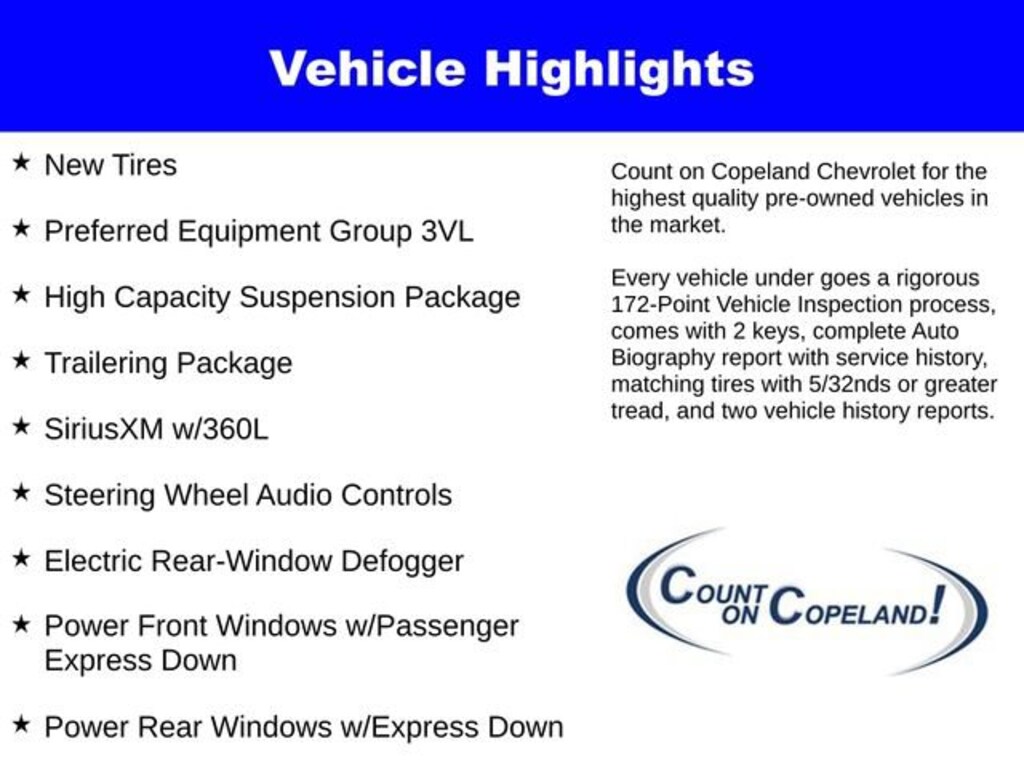 Vehicle Highlights

★ New Tires

★ Preferred Equipment Group 3VL

★ High Capacity Suspension Package

★ Trailering Package

★ SiriusXM w/360L

★ Steering Wheel Audio Controls

★ Electric Rear-Window Defogger

★ Power Front Windows w/Passenger Express Down

★ Power Rear Windows w/Express Down

Count on Copeland Chevrolet for the highest quality pre-owned vehicles in the market.

Every vehicle under goes a rigorous 172-Point Vehicle Inspection process, comes with 2 keys, complete Auto Biography report with service history, matching tires with 5/32nds or greater tread, and two vehicle history reports.

COUNT ON COPELAND!